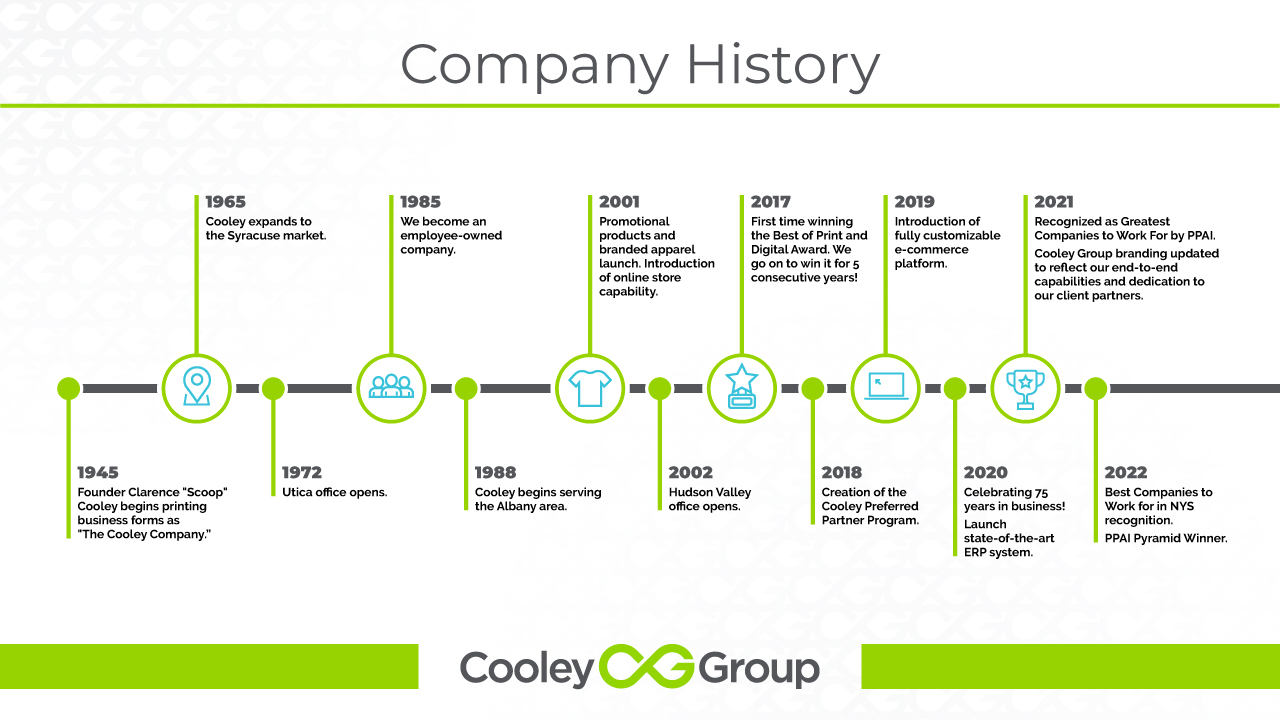 Company History

1965
Cooley expands to the Syracuse market.

1985
We become an employee-owned company.

2001
Promotional products and branded apparel launch. Introduction of online store capability.

2017
First time winning the Best of Print and Digital Award. We go on to win it for 5 consecutive years!

2019
Introduction of fully customizable e-commerce platform.

2021
Recognized as Greatest Companies to Work For by PPAI.
Cooley Group branding updated to reflect our end-to-end capabilities and dedication to our client partners.

1945
Founder Clarence "Scoop" Cooley begins printing business forms as "The Cooley Company."

1972
Utica office opens.

1988
Cooley begins serving the Albany area.

2002
Hudson Valley office opens.

2018
Creation of the Cooley Preferred Partner Program.

2020
Celebrating 75 years in business!
Launch state-of-the-art ERP system.

2022
Best Companies to Work for in NYS recognition.
PPAI Pyramid Winner.

Cooley Group